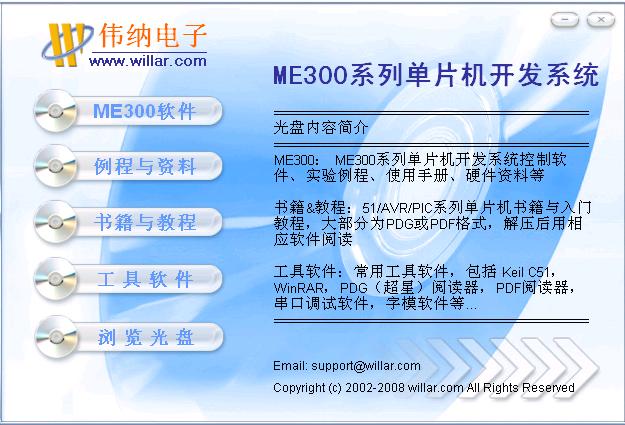 伟纳电子
www.willar.com

ME300系列单片机开发系统

ME300软件

例程与资料

书籍与教程

工具软件

浏览光盘

光盘内容简介

ME300： ME300系列单片机开发系统控制软件、实验例程、使用手册、硬件资料等

书籍&教程：51/AVR/PIC系列单片机书籍与入门教程，大部分为PDG或PDF格式，解压后用相应软件阅读

工具软件：常用工具软件，包括 Keil C51，WinRAR，PDG（超星）阅读器，PDF阅读器，串口调试软件，字模软件等...

Email: support@willar.com

Copyright (c) 2002-2008 willar.com All Rights Reserved